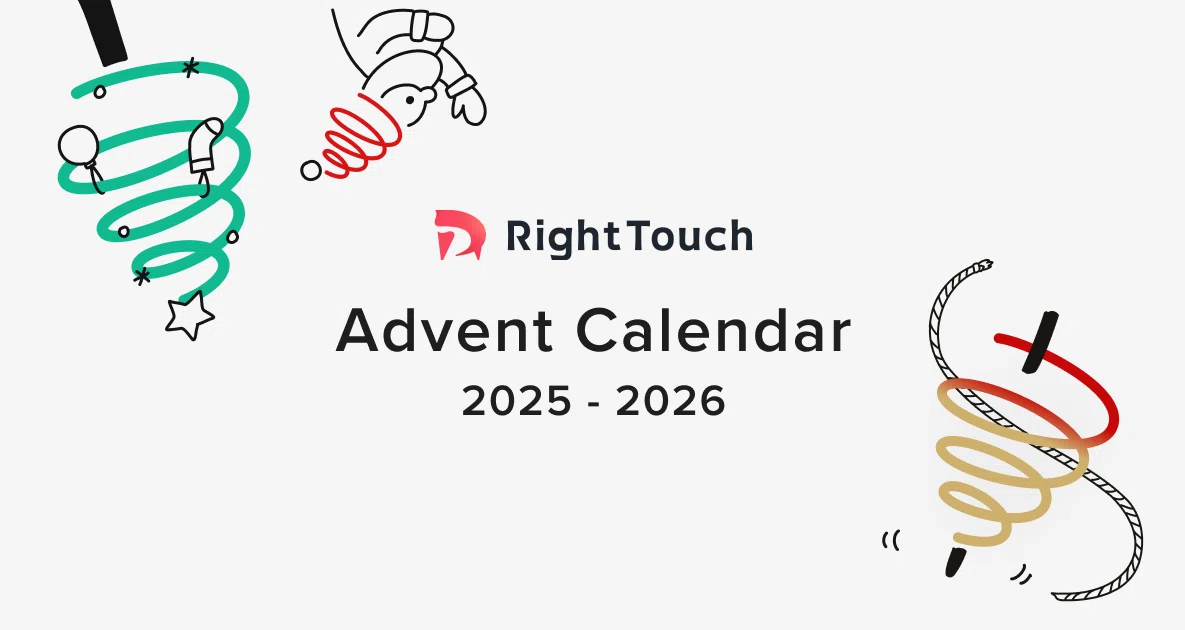 RightTouch

Advent Calendar

2025 - 2026